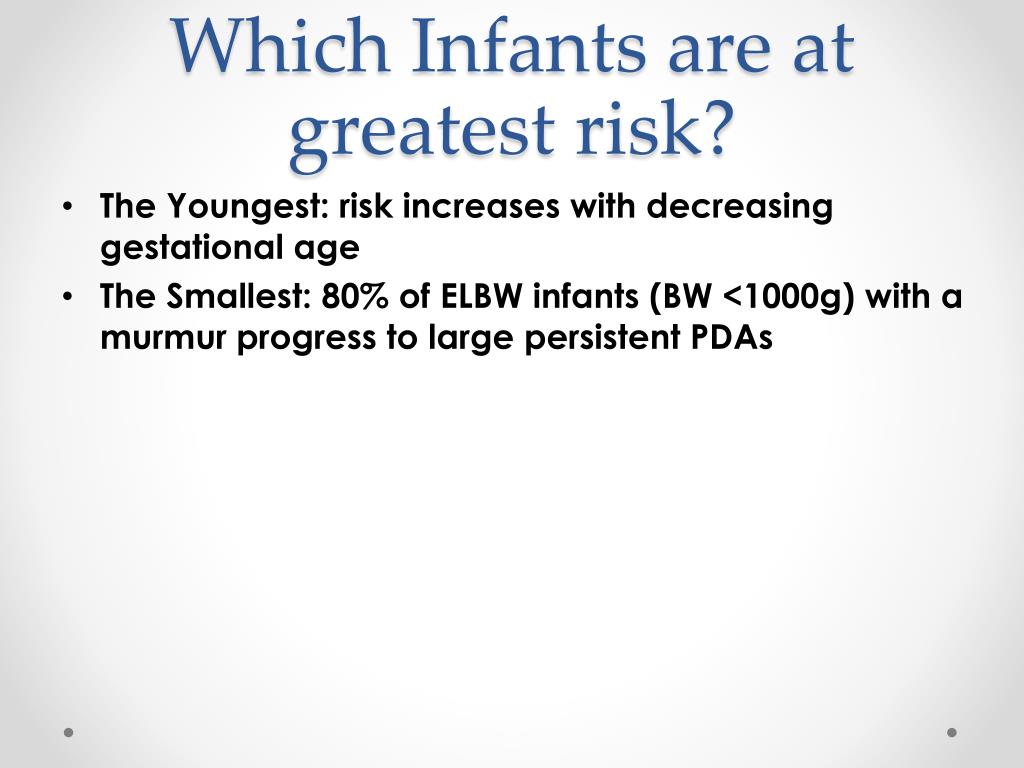 Which Infants are at greatest risk?

• The Youngest: risk increases with decreasing gestational age
• The Smallest: 80% of ELBW infants (BW <1000g) with a murmur progress to large persistent PDAs